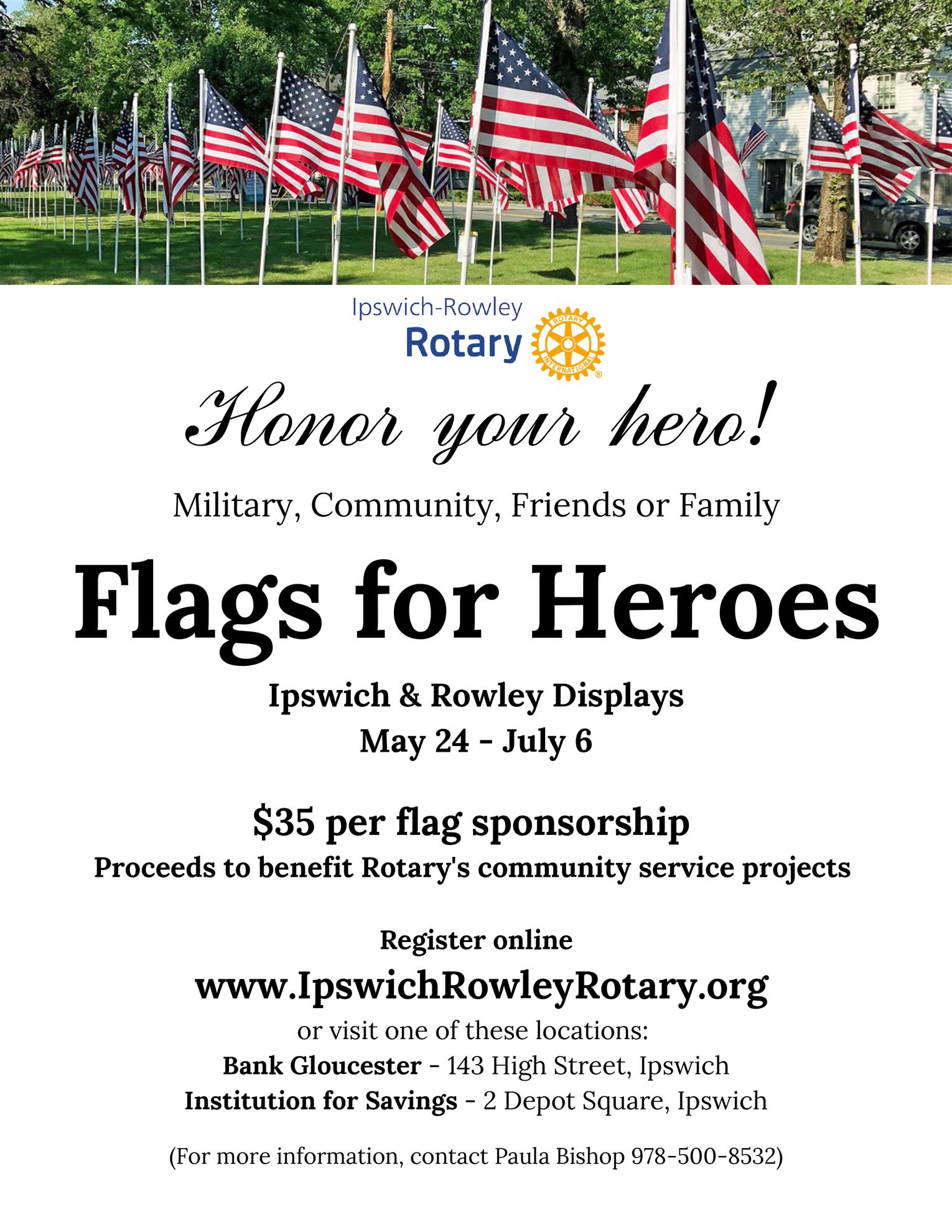 Ipswich-Rowley
Rotary
ROTARY INTERNATIONAL

Honor your hero!

Military, Community, Friends or Family

Flags for Heroes

Ipswich & Rowley Displays
May 24 - July 6

$35 per flag sponsorship
Proceeds to benefit Rotary's community service projects

Register online
www.IpswichRowleyRotary.org
or visit one of these locations:
Bank Gloucester - 143 High Street, Ipswich
Institution for Savings - 2 Depot Square, Ipswich

(For more information, contact Paula Bishop 978-500-8532)